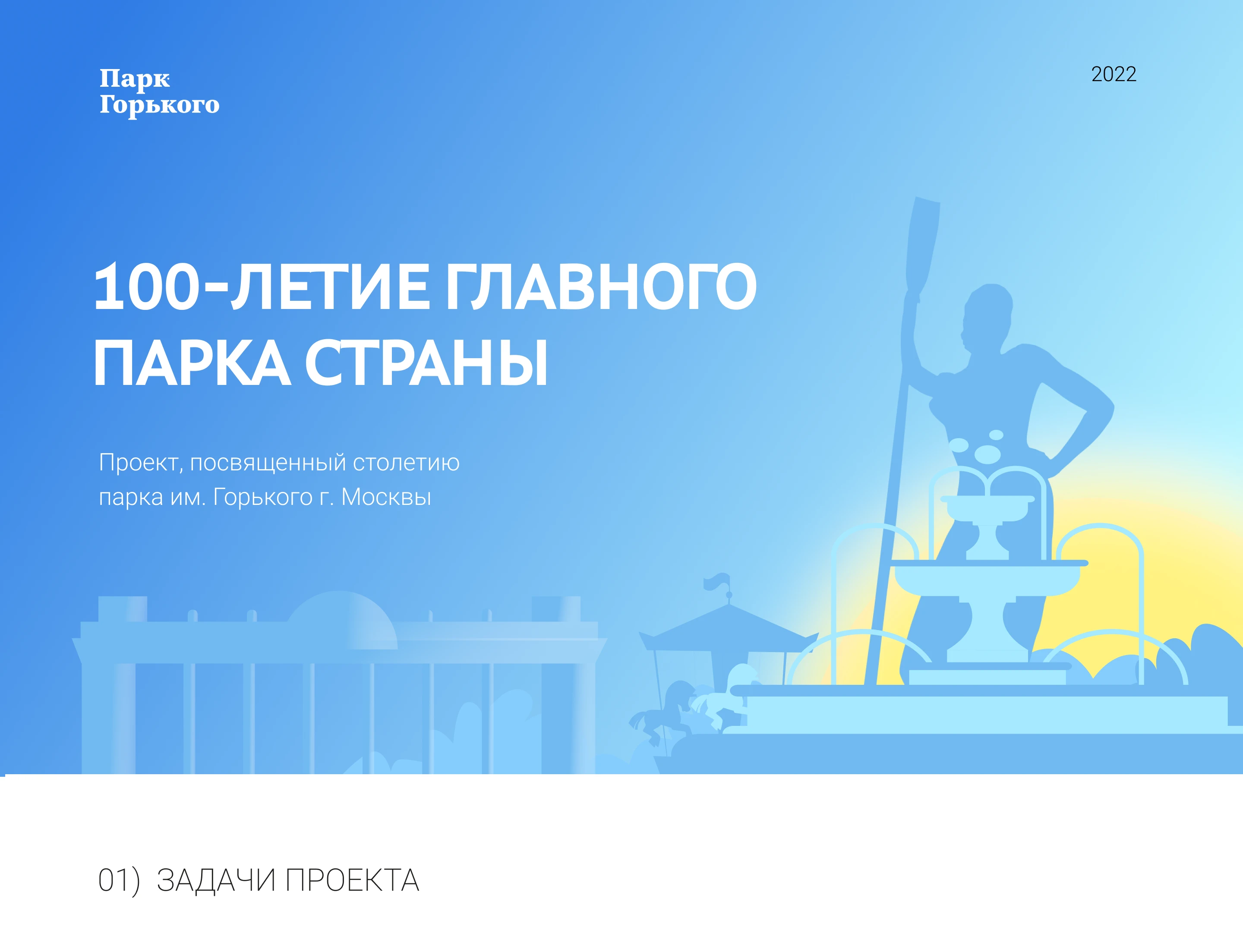 Парк
Горького

2022

100-ЛЕТИЕ ГЛАВНОГО ПАРКА СТРАНЫ

Проект, посвященный столетию парка им. Горького г. Москвы

01) ЗАДАЧИ ПРОЕКТА